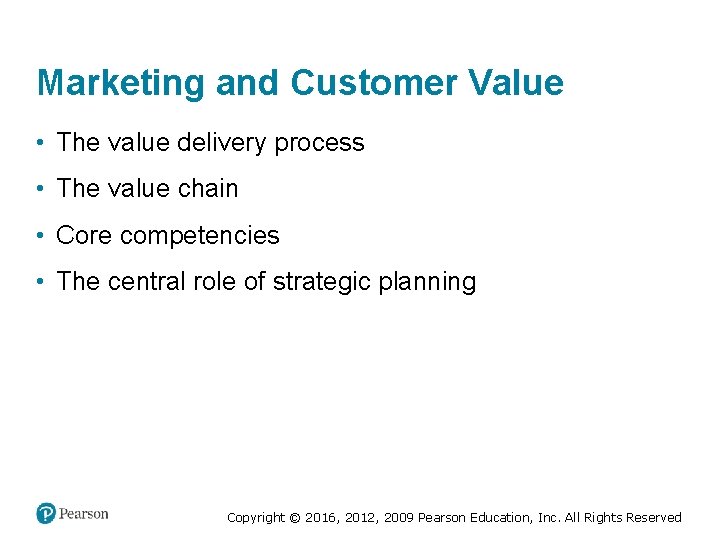 Marketing and Customer Value

• The value delivery process

• The value chain

• Core competencies

• The central role of strategic planning

Pearson

Copyright © 2016, 2012, 2009 Pearson Education, Inc. All Rights Reserved